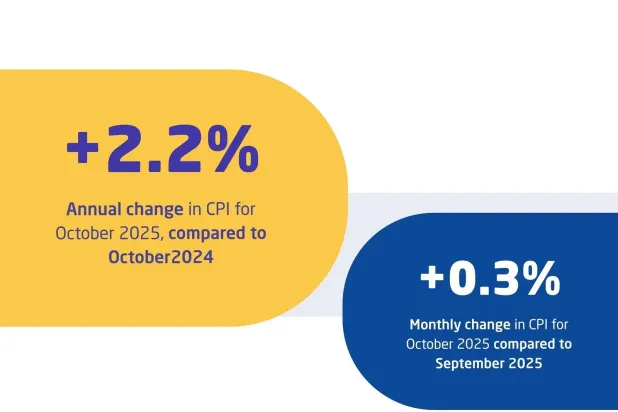 +2.2%

Annual change in CPI for October 2025, compared to October2024

+0.3%

Monthly change in CPI for October 2025 compared to September 2025